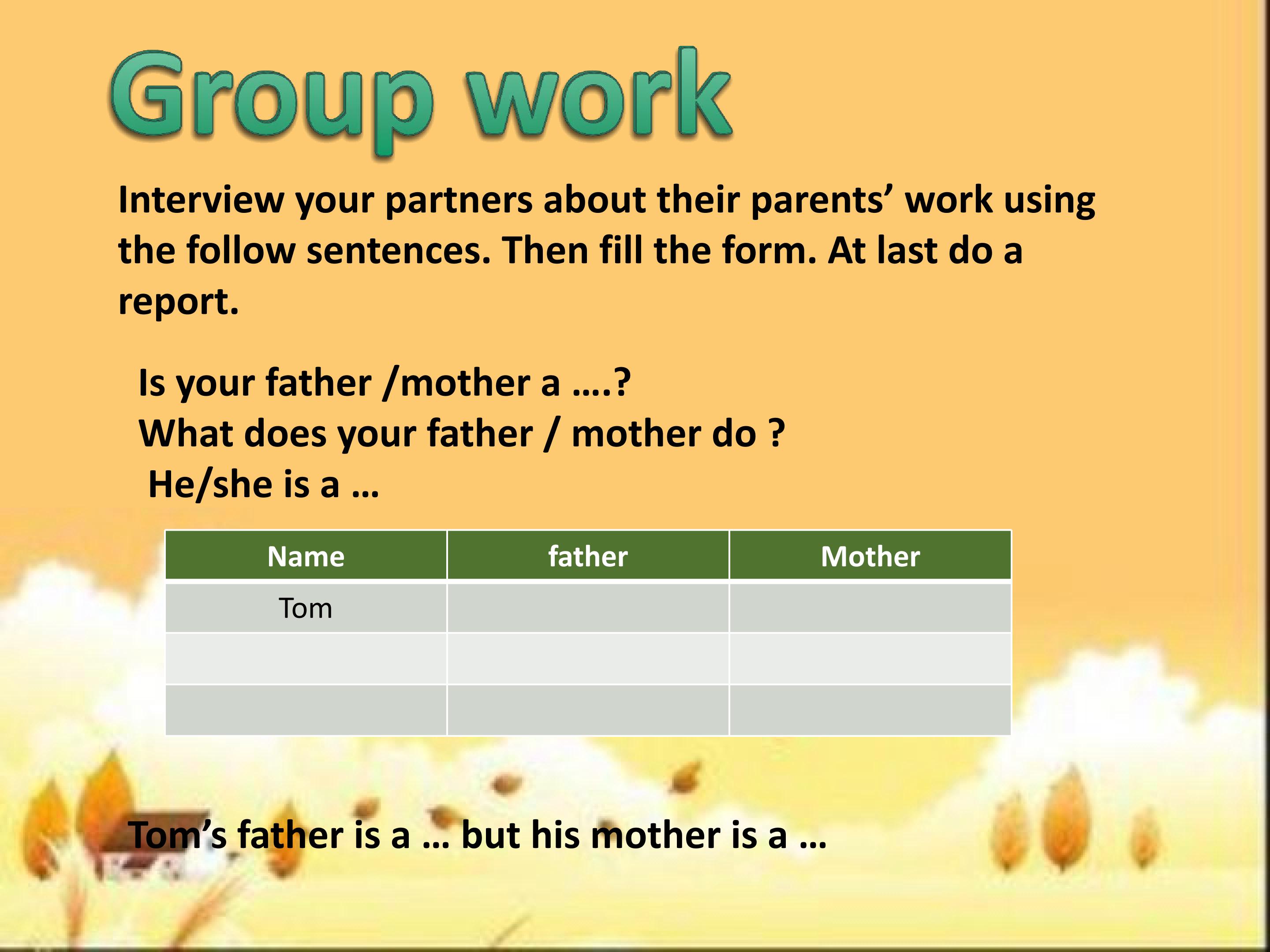 Group work

Interview your partners about their parents' work using the follow sentences. Then fill the form. At last do a report.

Is your father /mother a ….?
What does your father / mother do ?
He/she is a …

| Name | father | Mother |
|---|---|---|
| Tom | | |
| | | |
| | | |

Tom's father is a … but his mother is a …